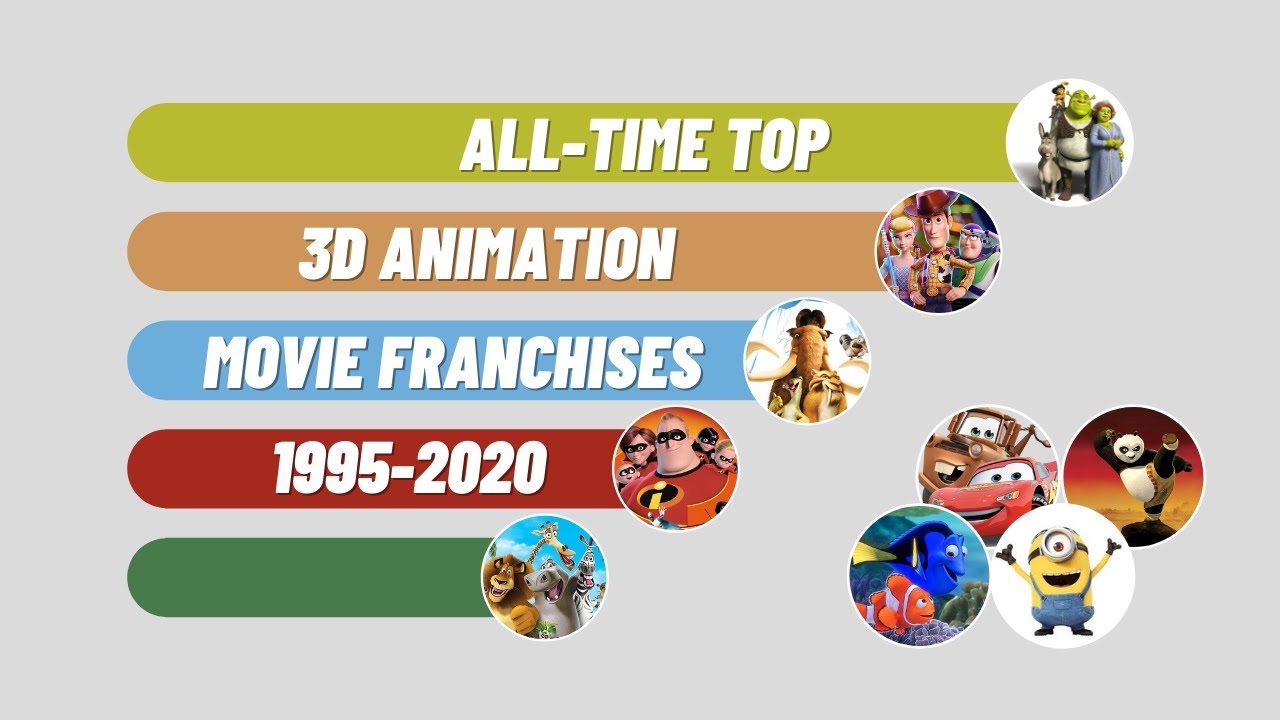 ALL-TIME TOP
3D ANIMATION
MOVIE FRANCHISES
1995-2020